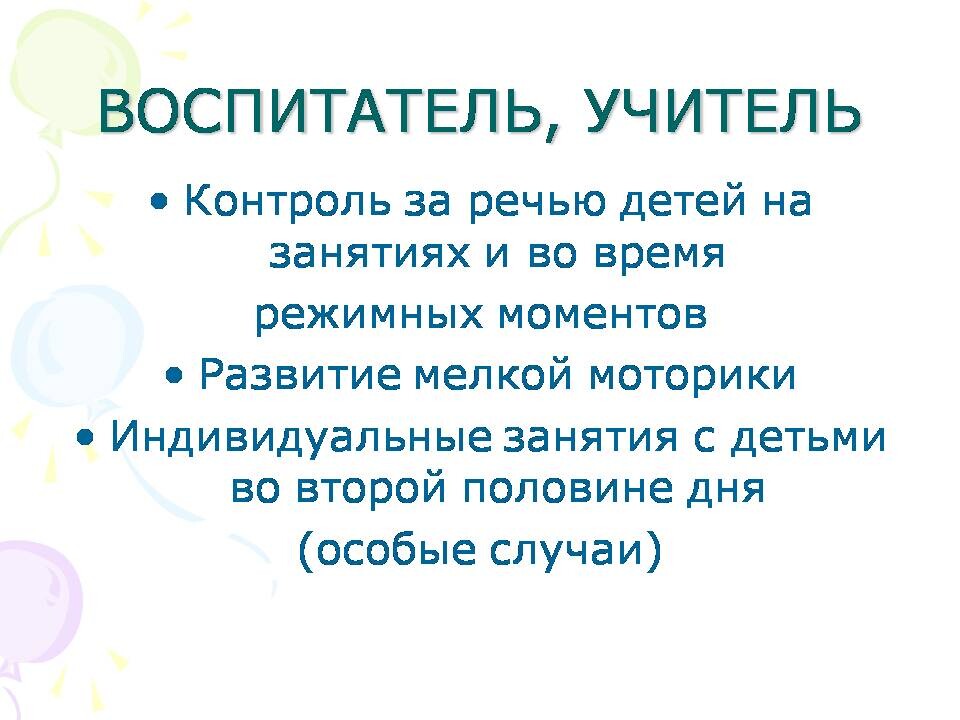 ВОСПИТАТЕЛЬ, УЧИТЕЛЬ

• Контроль за речью детей на занятиях и во время

режимных моментов

• Развитие мелкой моторики

• Индивидуальные занятия с детьми во второй половине дня

(особые случаи)